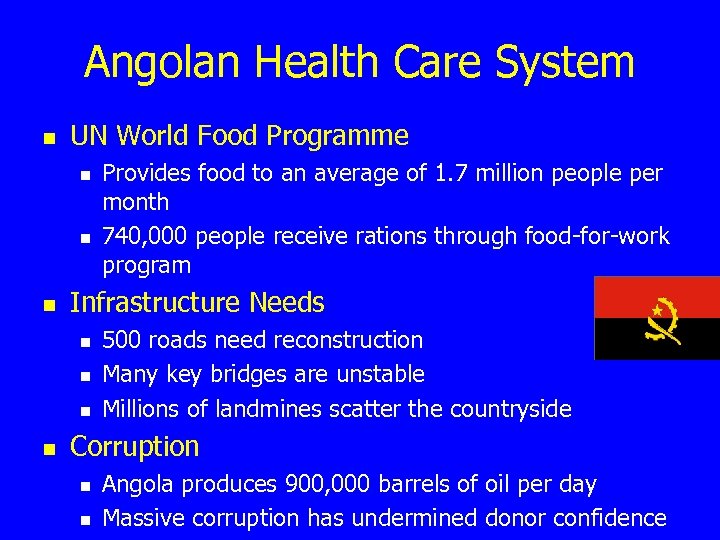 Angolan Health Care System

- UN World Food Programme
  - Provides food to an average of 1.7 million people per month
  - 740,000 people receive rations through food-for-work program
- Infrastructure Needs
  - 500 roads need reconstruction
  - Many key bridges are unstable
  - Millions of landmines scatter the countryside
- Corruption
  - Angola produces 900,000 barrels of oil per day
  - Massive corruption has undermined donor confidence